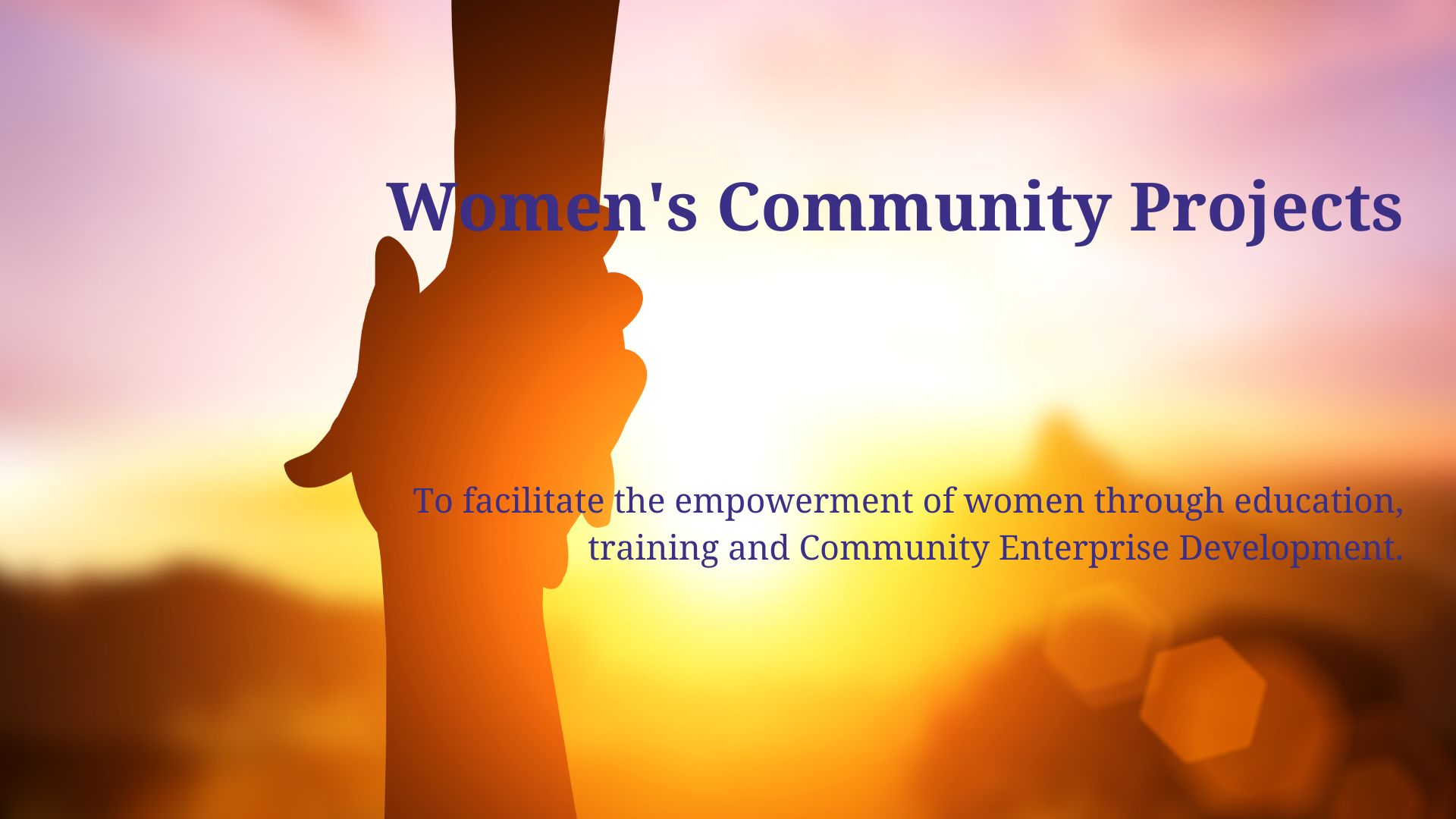 Women's Community Projects

To facilitate the empowerment of women through education, training and Community Enterprise Development.